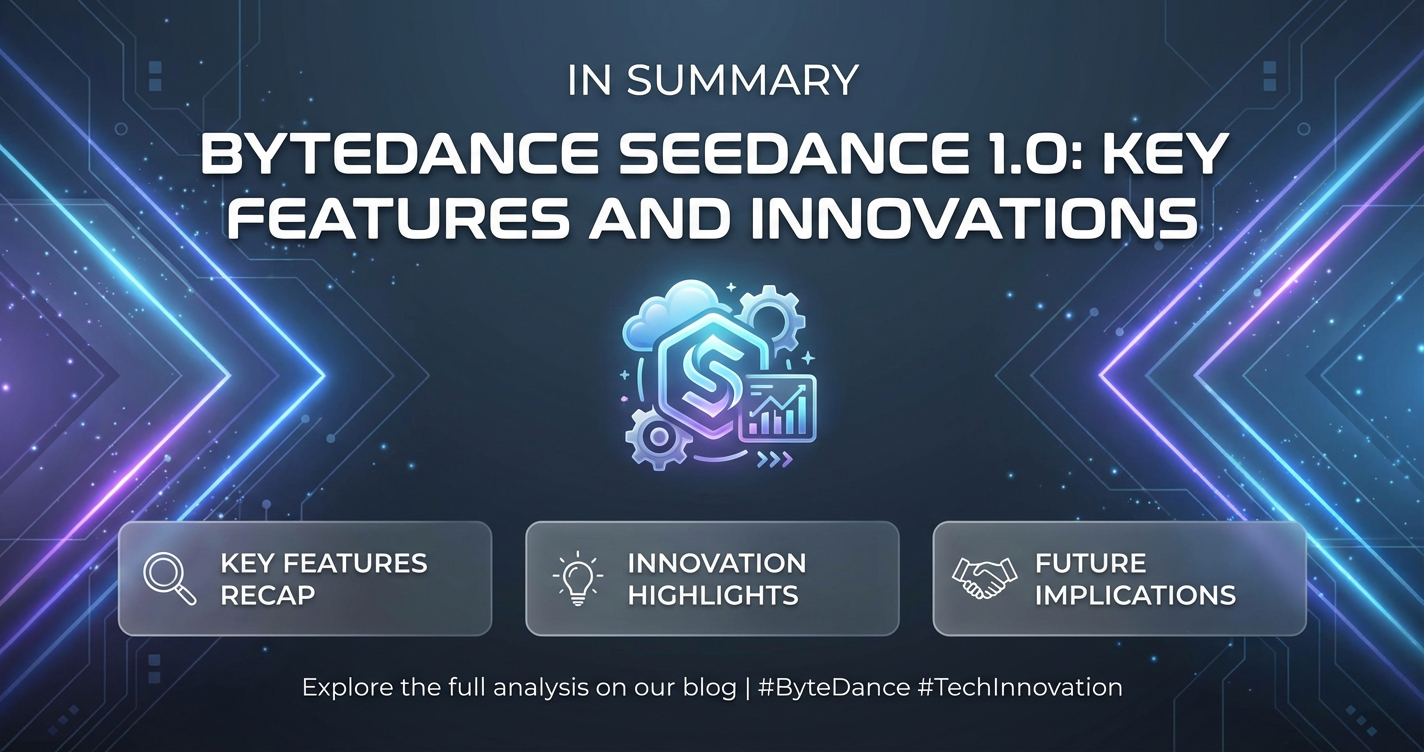 IN SUMMARY

BYTEDANCE SEEDANCE 1.0: KEY FEATURES AND INNOVATIONS

S

KEY FEATURES RECAP

INNOVATION HIGHLIGHTS

FUTURE IMPLICATIONS

Explore the full analysis on our blog | #ByteDance #TechInnovation